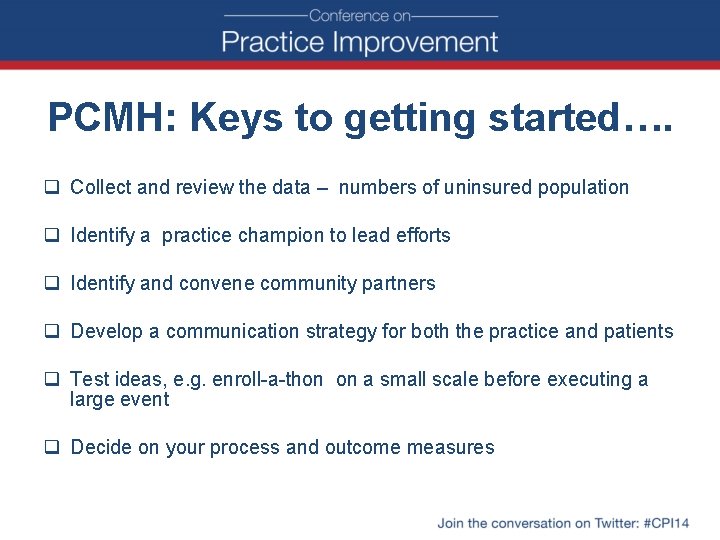 Conference on
Practice Improvement

PCMH: Keys to getting started….

❑ Collect and review the data – numbers of uninsured population

❑ Identify a practice champion to lead efforts

❑ Identify and convene community partners

❑ Develop a communication strategy for both the practice and patients

❑ Test ideas, e.g. enroll-a-thon on a small scale before executing a large event

❑ Decide on your process and outcome measures

Join the conversation on Twitter: #CPI14